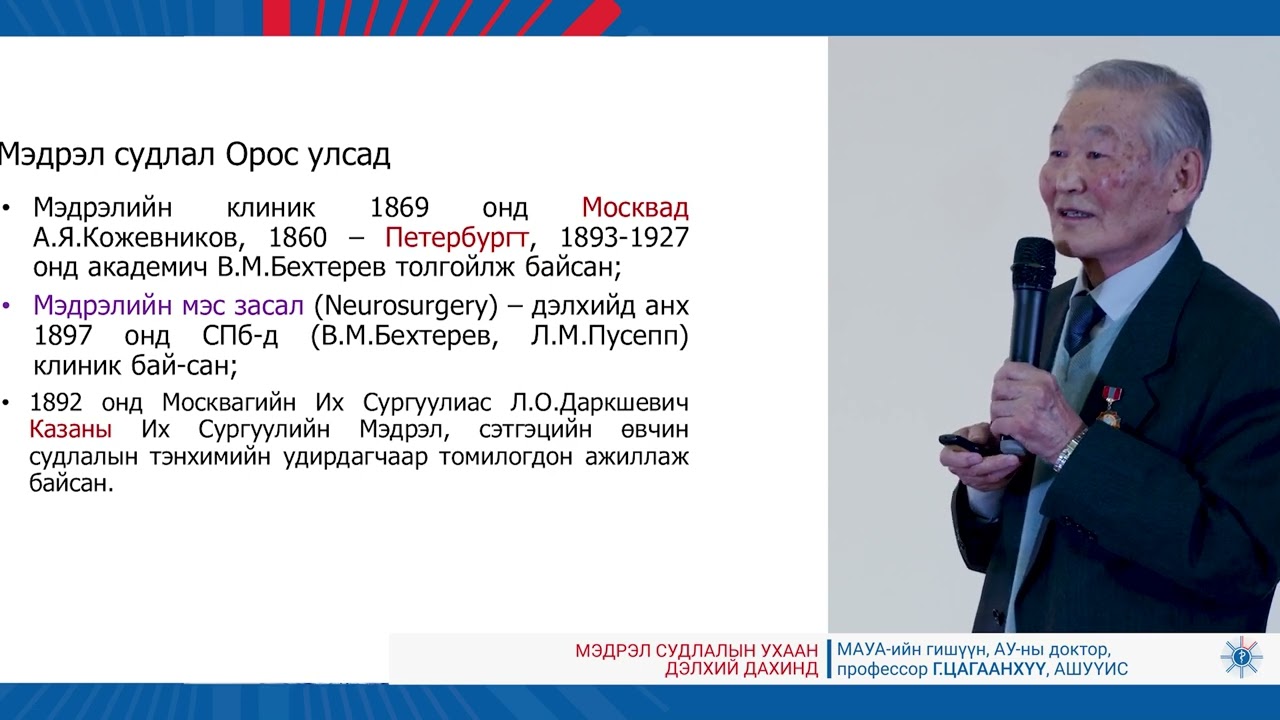 Мэдрэл судлал Орос улсад

• Мэдрэлийн клиник 1869 онд Москвад А.Я.Кожевников, 1860 – Петербургт, 1893-1927 онд академич В.М.Бехтерев толгойлж байсан;

• Мэдрэлийн мэс засал (Neurosurgery) – дэлхийд анх 1897 онд СПб-д (В.М.Бехтерев, Л.М.Пусепп) клиник бай-сан;

• 1892 онд Москвагийн Их Сургуулиас Л.О.Даркшевич Казаны Их Сургуулийн Мэдрэл, сэтгэцийн өвчин судлалын тэнхимийн удирдагчаар томилогдон ажиллаж байсан.

МЭДРЭЛ СУДЛАЛЫН УХААН ДЭЛХИЙ ДАХИНД

МАУА-ийн гишүүн, АУ-ны доктор, профессор Г.ЦАГААНХҮҮ, АШУҮИС